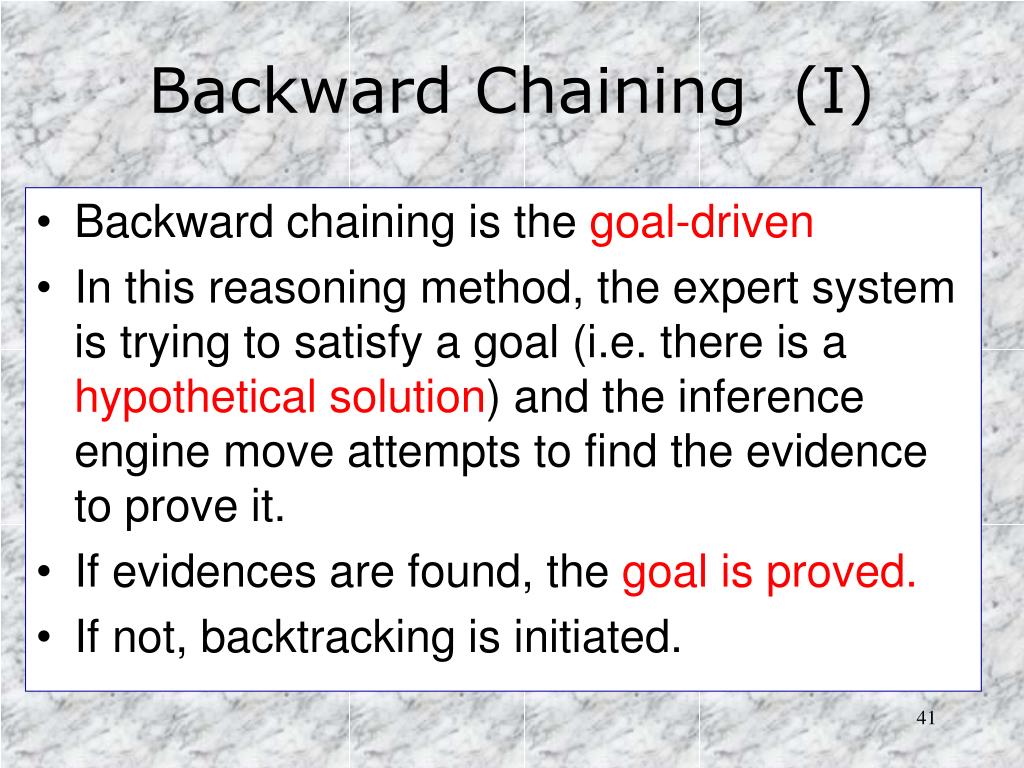 Backward Chaining (I)

• Backward chaining is the goal-driven
• In this reasoning method, the expert system is trying to satisfy a goal (i.e. there is a hypothetical solution) and the inference engine move attempts to find the evidence to prove it.
• If evidences are found, the goal is proved.
• If not, backtracking is initiated.

41